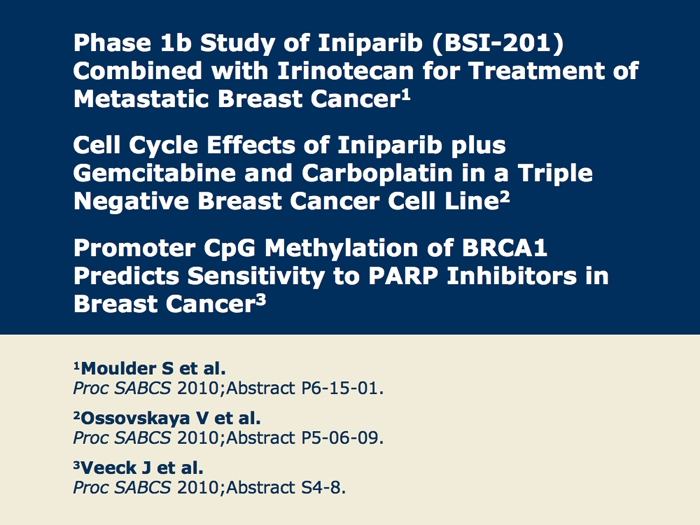 Phase 1b Study of Iniparib (BSI-201) Combined with Irinotecan for Treatment of Metastatic Breast Cancer$^1$

Cell Cycle Effects of Iniparib plus Gemcitabine and Carboplatin in a Triple Negative Breast Cancer Cell Line$^2$

Promoter CpG Methylation of BRCA1 Predicts Sensitivity to PARP Inhibitors in Breast Cancer$^3$

$^1$Moulder S et al.
Proc SABCS 2010;Abstract P6-15-01.

$^2$Ossovskaya V et al.
Proc SABCS 2010;Abstract P5-06-09.

$^3$Veeck J et al.
Proc SABCS 2010;Abstract S4-8.